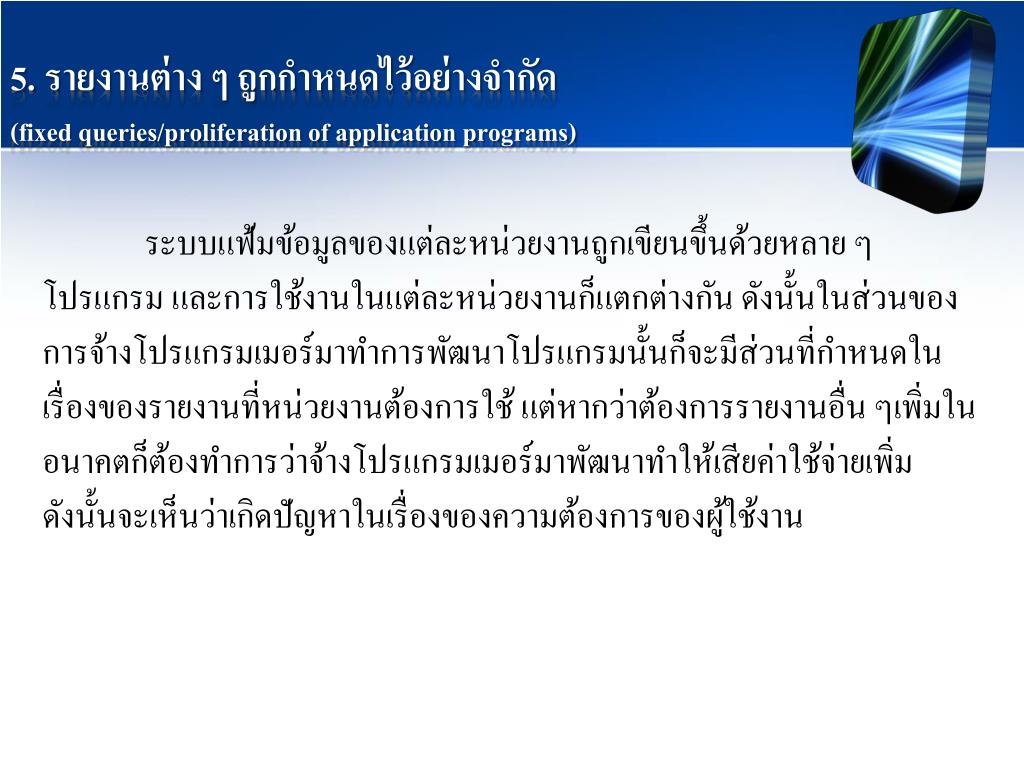 5. รายงานต่าง ๆ ถูกกำหนดไว้อย่างจำกัด

(fixed queries/proliferation of application programs)

ระบบแฟ้มข้อมูลของแต่ละหน่วยงานถูกเขียนขึ้นด้วยหลาย ๆ โปรแกรม และการใช้งานในแต่ละหน่วยงานก็แตกต่างกัน ดังนั้นในส่วนของการจ้างโปรแกรมเมอร์มาทำการพัฒนาโปรแกรมนั้นก็จะมีส่วนที่กำหนดในเรื่องของรายงานที่หน่วยงานต้องการใช้ แต่หากว่าต้องการรายงานอื่น ๆเพิ่มในอนาคตก็ต้องทำการว่าจ้างโปรแกรมเมอร์มาพัฒนาทำให้เสียค่าใช้จ่ายเพิ่ม ดังนั้นจะเห็นว่าเกิดปัญหาในเรื่องของความต้องการของผู้ใช้งาน